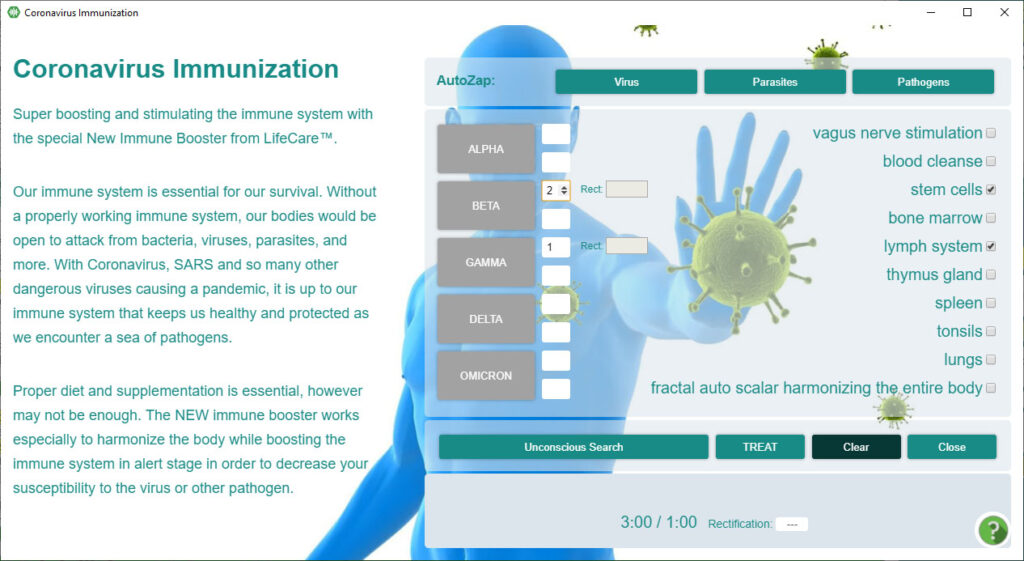 Coronavirus Immunization

Coronavirus Immunization

Super boosting and stimulating the immune system with the special New Immune Booster from LifeCare™.

Our immune system is essential for our survival. Without a properly working immune system, our bodies would be open to attack from bacteria, viruses, parasites, and more. With Coronavirus, SARS and so many other dangerous viruses causing a pandemic, it is up to our immune system that keeps us healthy and protected as we encounter a sea of pathogens.

Proper diet and supplementation is essential, however may not be enough. The NEW immune booster works especially to harmonize the body while boosting the immune system in alert stage in order to decrease your susceptibility to the virus or other pathogen.

AutoZap: Virus Parasites Pathogens

ALPHA

BETA 2 Rect:

GAMMA 1 Rect:

DELTA

OMICRON

vagus nerve stimulation
blood cleanse
stem cells
bone marrow
lymph system
thymus gland
spleen
tonsils
lungs
fractal auto scalar harmonizing the entire body

Unconscious Search TREAT Clear Close

3:00 / 1:00 Rectification: ---

?